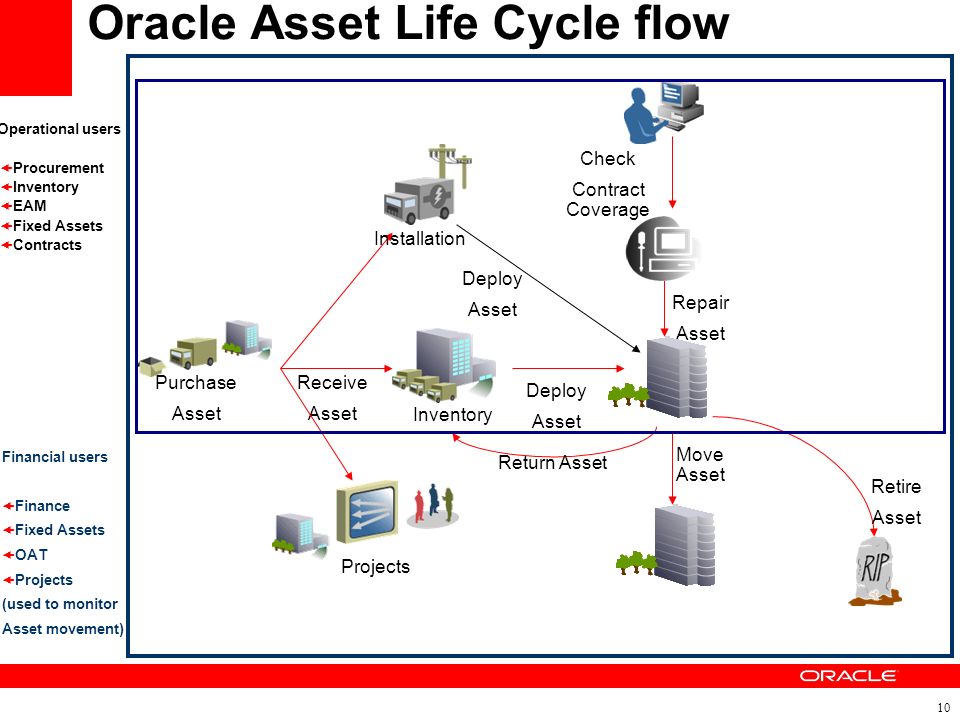 Oracle Asset Life Cycle flow

Operational users

Procurement
Inventory
EAM
Fixed Assets
Contracts

Financial users

Finance
Fixed Assets
OAT
Projects
(used to monitor Asset movement)

Check Contract Coverage

Installation

Deploy Asset

Repair Asset

Purchase Asset

Receive Asset

Inventory

Deploy Asset

Return Asset

Move Asset

Retire Asset

Projects

RIP

ORACLE

10